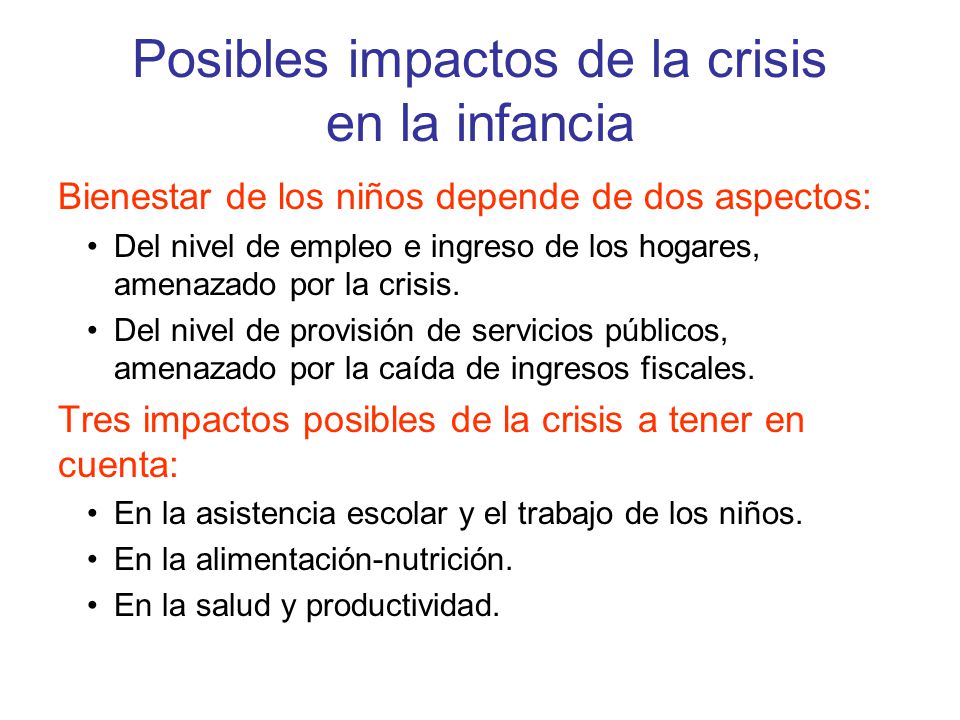 Posibles impactos de la crisis en la infancia

Bienestar de los niños depende de dos aspectos:

• Del nivel de empleo e ingreso de los hogares, amenazado por la crisis.
• Del nivel de provisión de servicios públicos, amenazado por la caída de ingresos fiscales.

Tres impactos posibles de la crisis a tener en cuenta:

• En la asistencia escolar y el trabajo de los niños.
• En la alimentación-nutrición.
• En la salud y productividad.